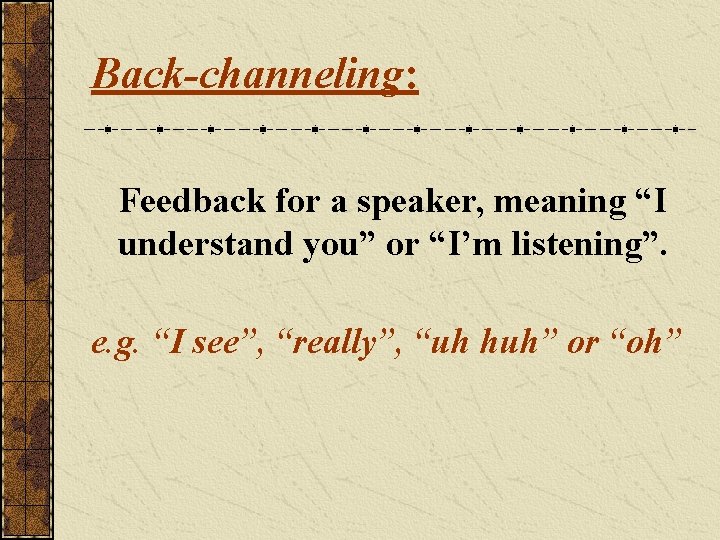 Back-channeling:

Feedback for a speaker, meaning “I understand you” or “I’m listening”.

e.g. “I see”, “really”, “uh huh” or “oh”